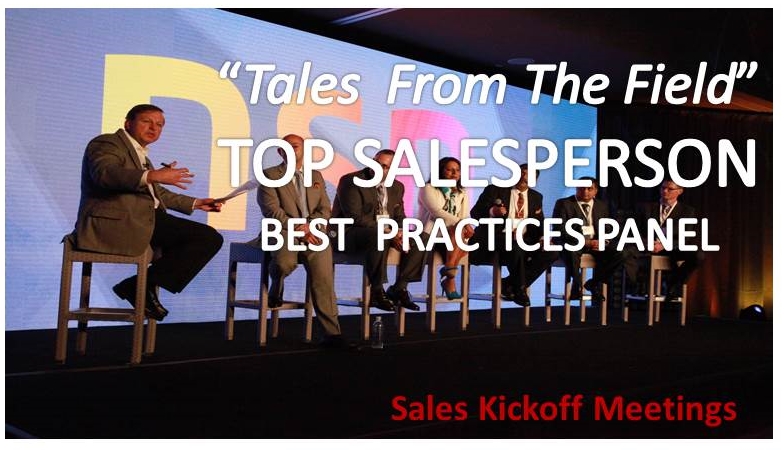 “Tales From The Field”
TOP SALESPERSON
BEST PRACTICES PANEL

Sales Kickoff Meetings